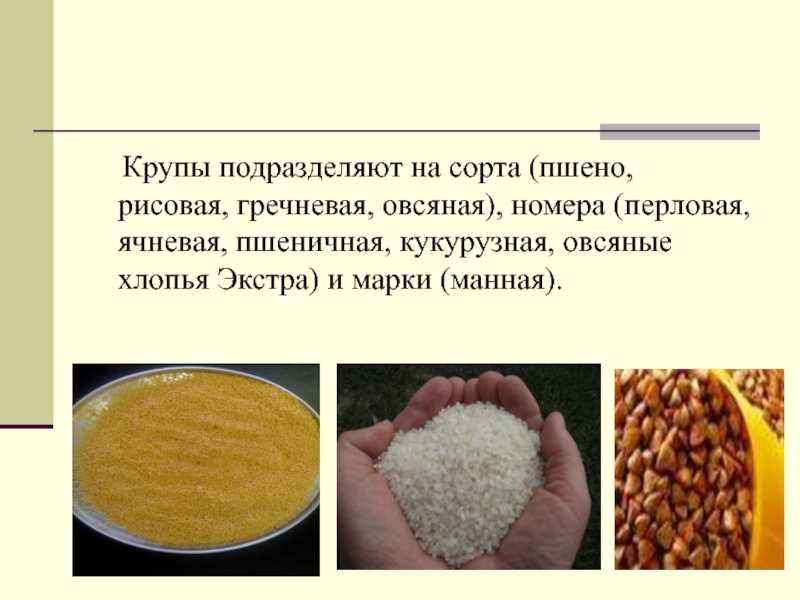 Крупы подразделяют на сорта (пшено, рисовая, гречневая, овсяная), номера (перловая, ячневая, пшеничная, кукурузная, овсяные хлопья Экстра) и марки (манная).